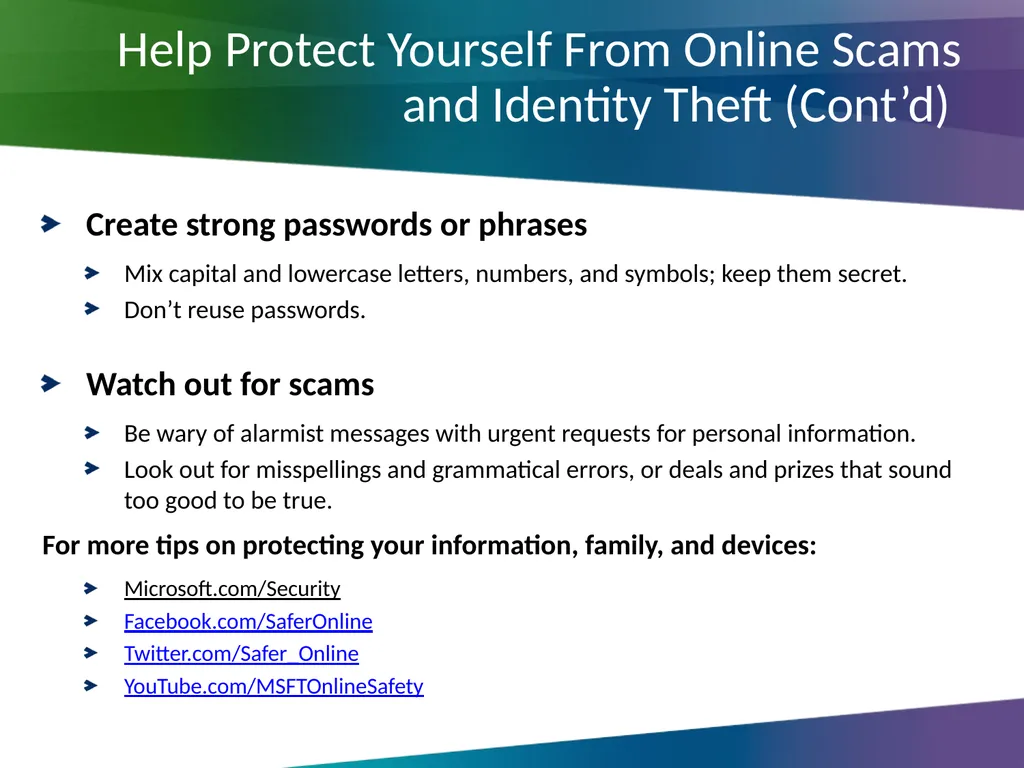 Help Protect Yourself From Online Scams and Identity Theft (Cont’d)

Create strong passwords or phrases

Mix capital and lowercase letters, numbers, and symbols; keep them secret.

Don’t reuse passwords.

Watch out for scams

Be wary of alarmist messages with urgent requests for personal information.

Look out for misspellings and grammatical errors, or deals and prizes that sound too good to be true.

For more tips on protecting your information, family, and devices:

Microsoft.com/Security

Facebook.com/SaferOnline

Twitter.com/Safer_Online

YouTube.com/MSFTOnlineSafety